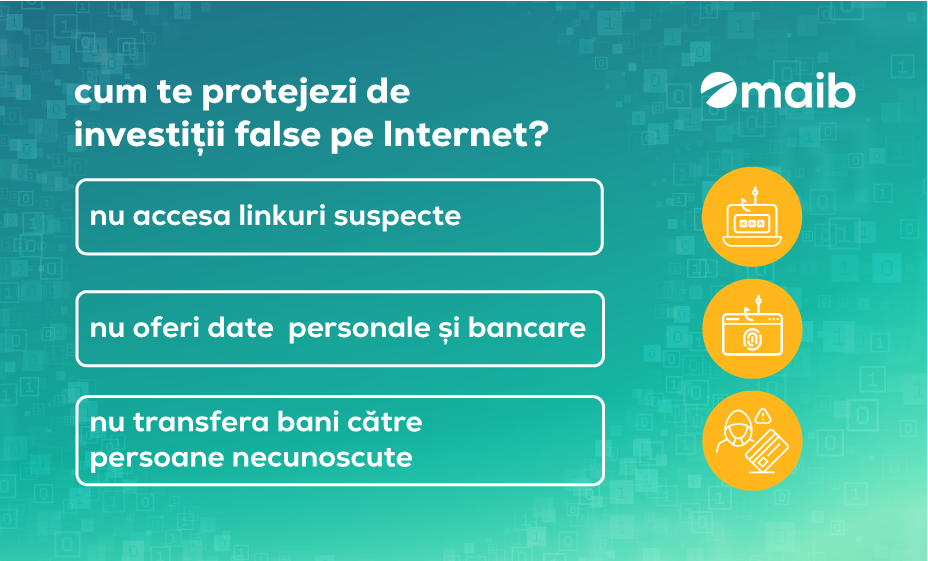 cum te protejezi de investiții false pe Internet?

maib

nu accesa linkuri suspecte

nu oferi date  personale și bancare

nu transfera bani către persoane necunoscute